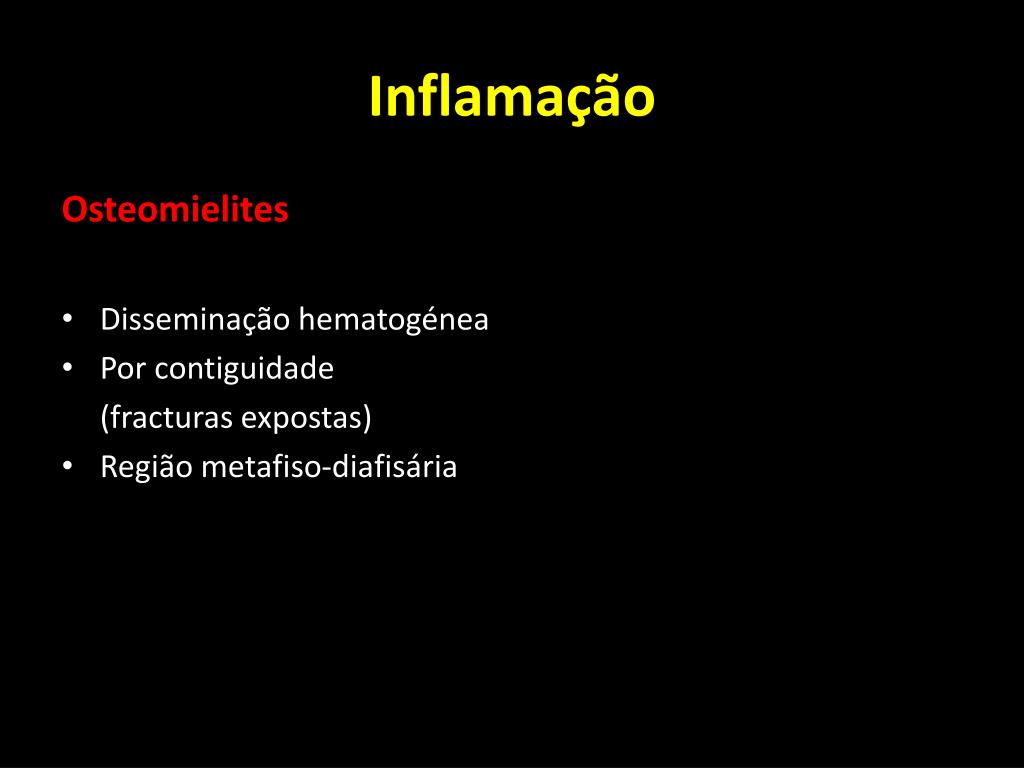 Inflamação

Osteomielites

• Disseminação hematogénea
• Por contiguidade
(fracturas expostas)
• Região metafiso-diafisária